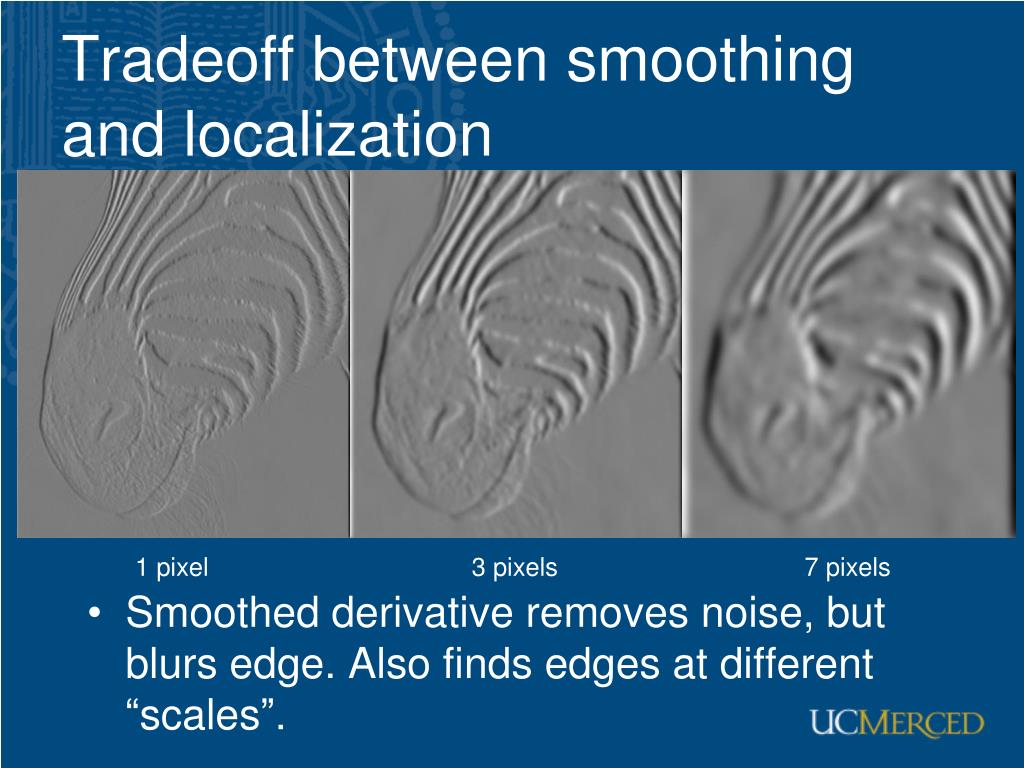 Tradeoff between smoothing and localization

1 pixel

3 pixels

7 pixels

• Smoothed derivative removes noise, but blurs edge. Also finds edges at different “scales”.

UCMERCED